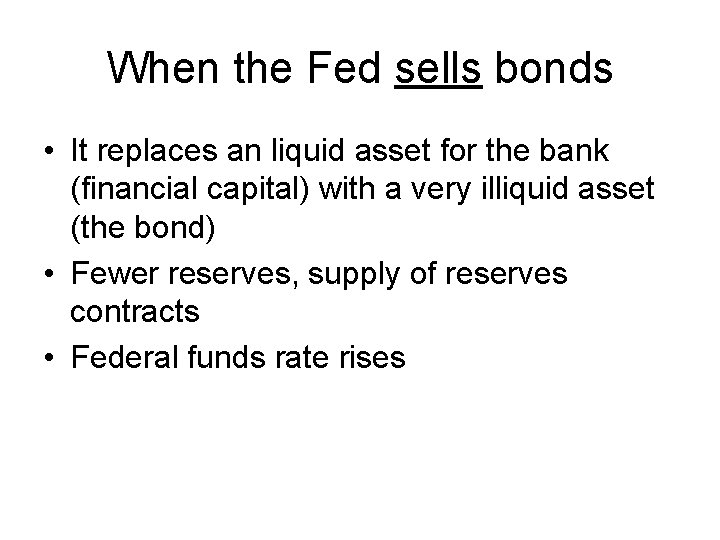 When the Fed sells bonds

• It replaces an liquid asset for the bank (financial capital) with a very illiquid asset (the bond)
• Fewer reserves, supply of reserves contracts
• Federal funds rate rises